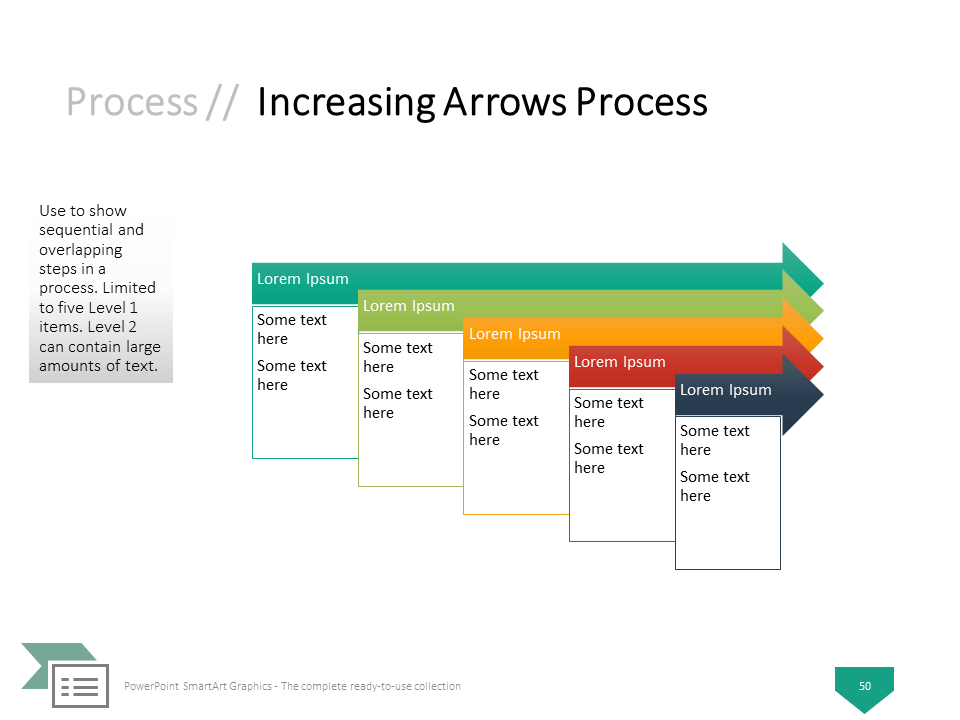 Process // Increasing Arrows Process

Use to show sequential and overlapping steps in a process. Limited to five Level 1 items. Level 2 can contain large amounts of text.

Lorem Ipsum

Some text here

Some text here

Lorem Ipsum

Some text here

Some text here

Lorem Ipsum

Some text here

Some text here

Lorem Ipsum

Some text here

Some text here

Lorem Ipsum

Some text here

Some text here

PowerPoint SmartArt Graphics - The complete ready-to-use collection

50